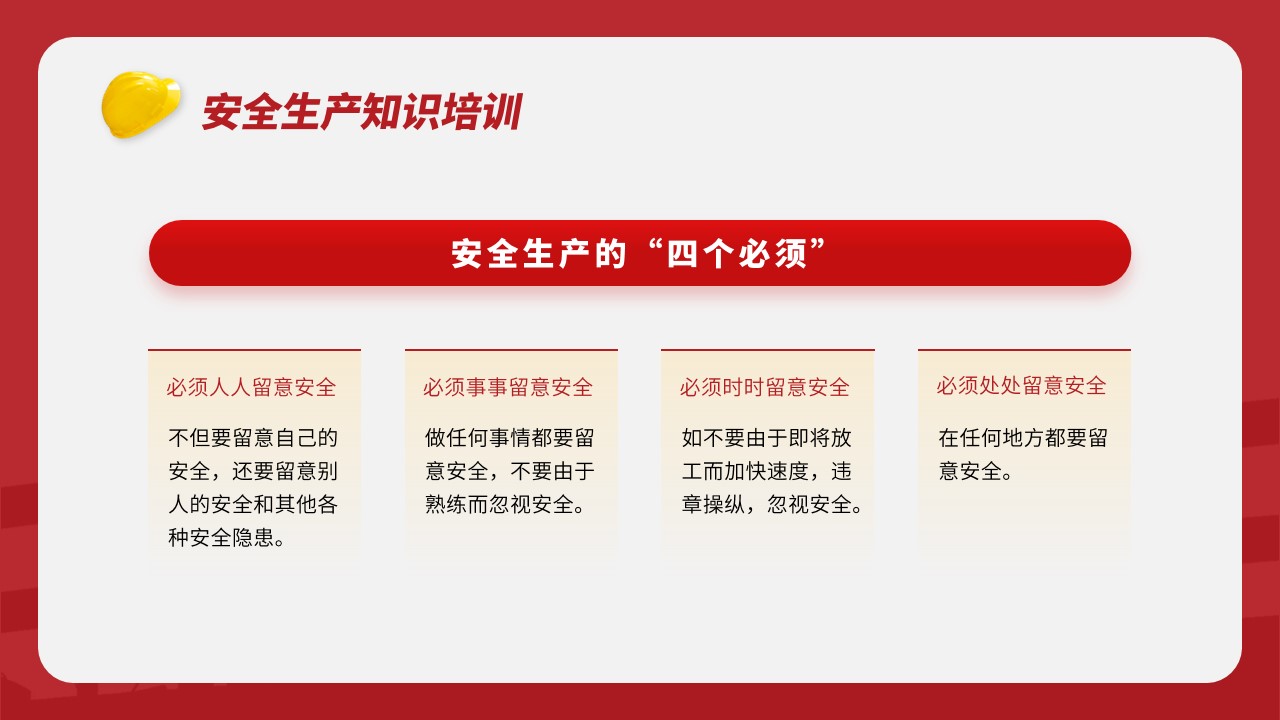 安全生产知识培训

安全生产的“四个必须”

必须人人留意安全

不但要留意自己的安全，还要留意别人的安全和其他各种安全隐患。

必须事事留意安全

做任何事情都要留意安全，不要由于熟练而忽视安全。

必须时时留意安全

如不要由于即将放工而加快速度，违章操纵，忽视安全。

必须处处留意安全

在任何地方都要留意安全。